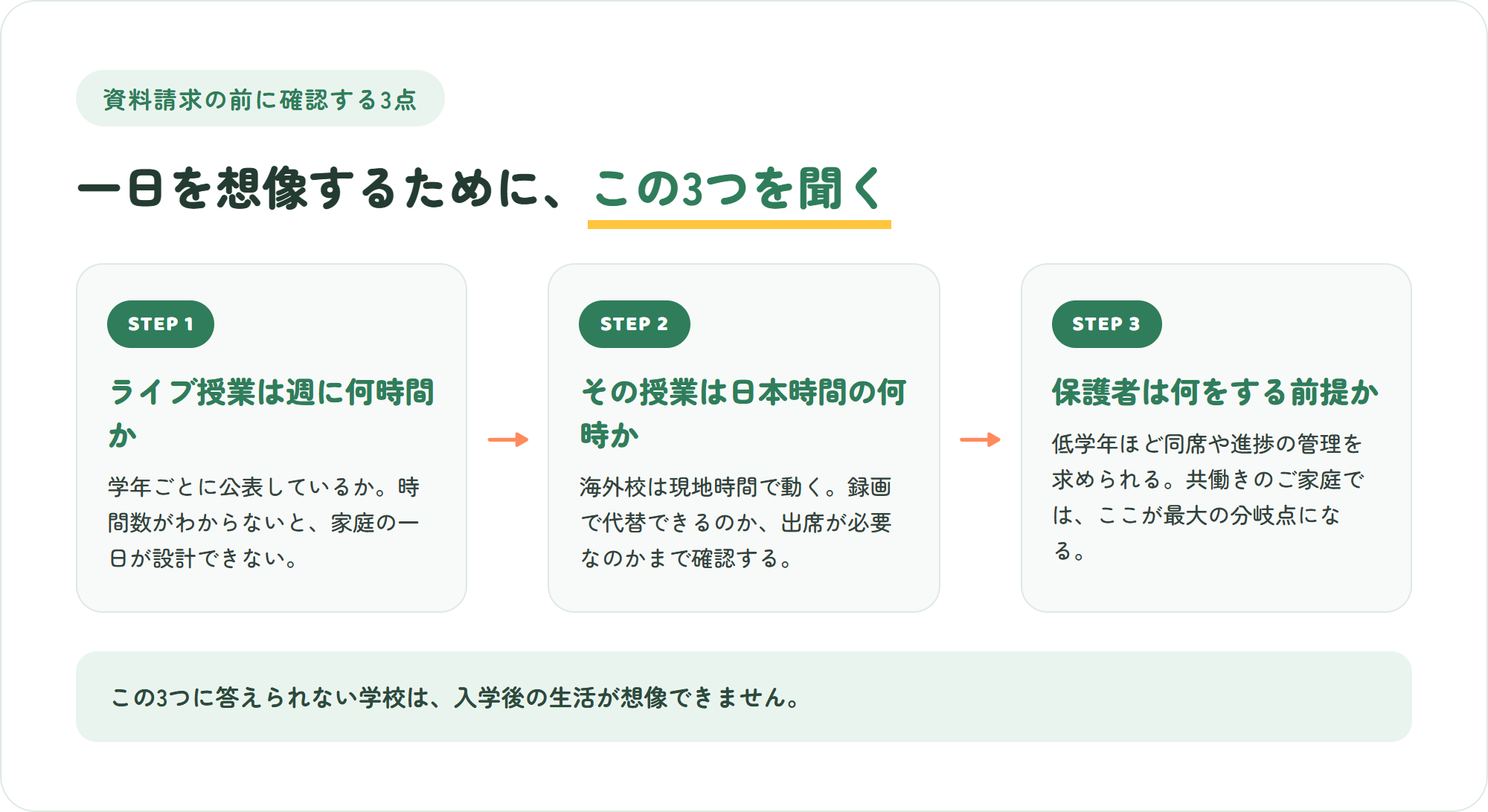 資料請求の前に確認する3点

一日を想像するために、この3つを聞く

STEP 1

ライブ授業は週に何時間か

学年ごとに公表しているか。時間数がわからないと、家庭の一日が設計できない。

STEP 2

その授業は日本時間の何時か

海外校は現地時間で動く。録画で代替できるのか、出席が必要なのかまで確認する。

STEP 3

保護者は何をする前提か

低学年ほど同席や進捗の管理を求められる。共働きのご家庭では、ここが最大の分岐点になる。

この3つに答えられない学校は、入学後の生活が想像できません。